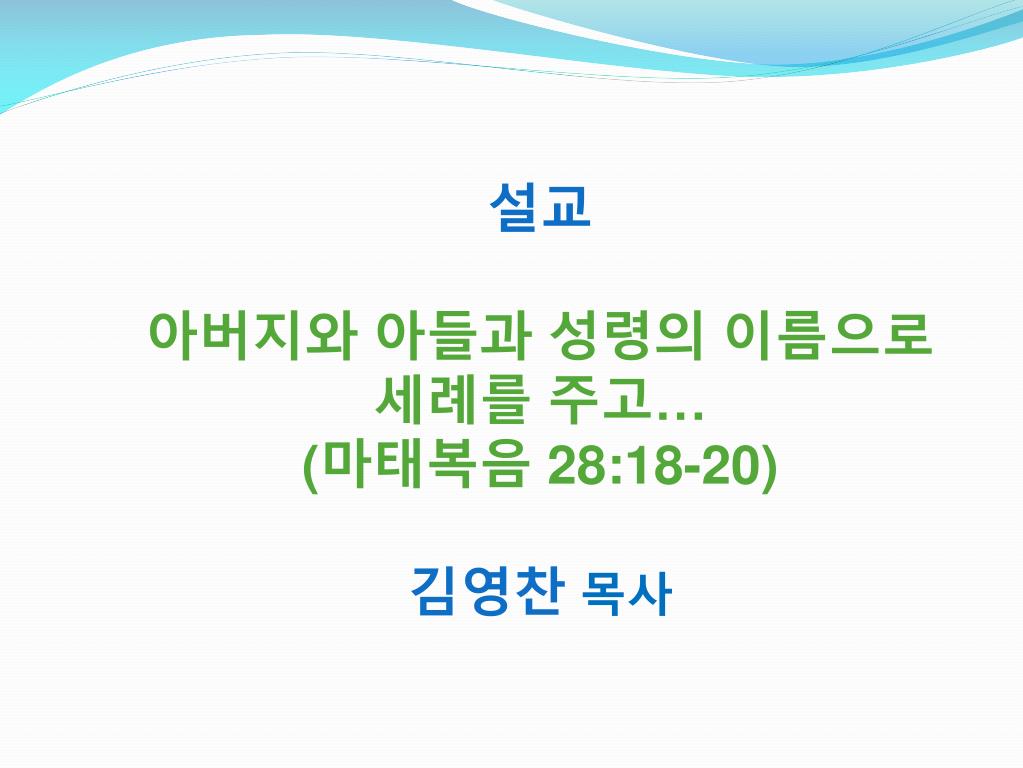 설교

아버지와 아들과 성령의 이름으로 세례를 주고…
(마태복음 28:18-20)

김영찬 목사